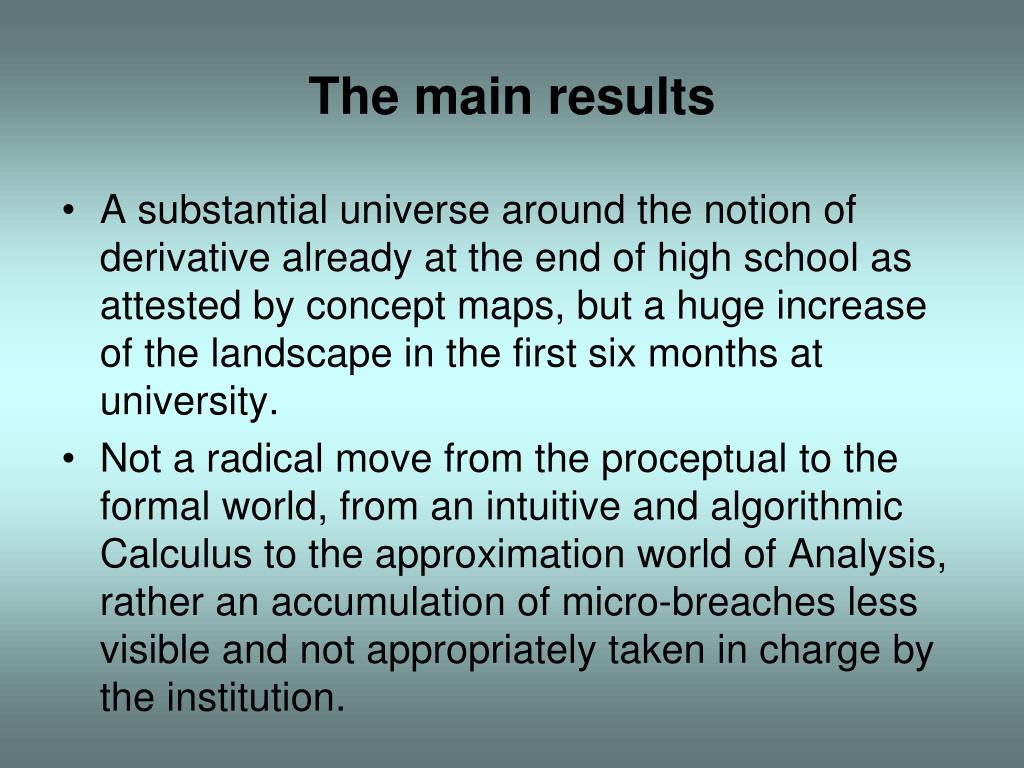 The main results

• A substantial universe around the notion of derivative already at the end of high school as attested by concept maps, but a huge increase of the landscape in the first six months at university.
• Not a radical move from the proceptual to the formal world, from an intuitive and algorithmic Calculus to the approximation world of Analysis, rather an accumulation of micro-breaches less visible and not appropriately taken in charge by the institution.